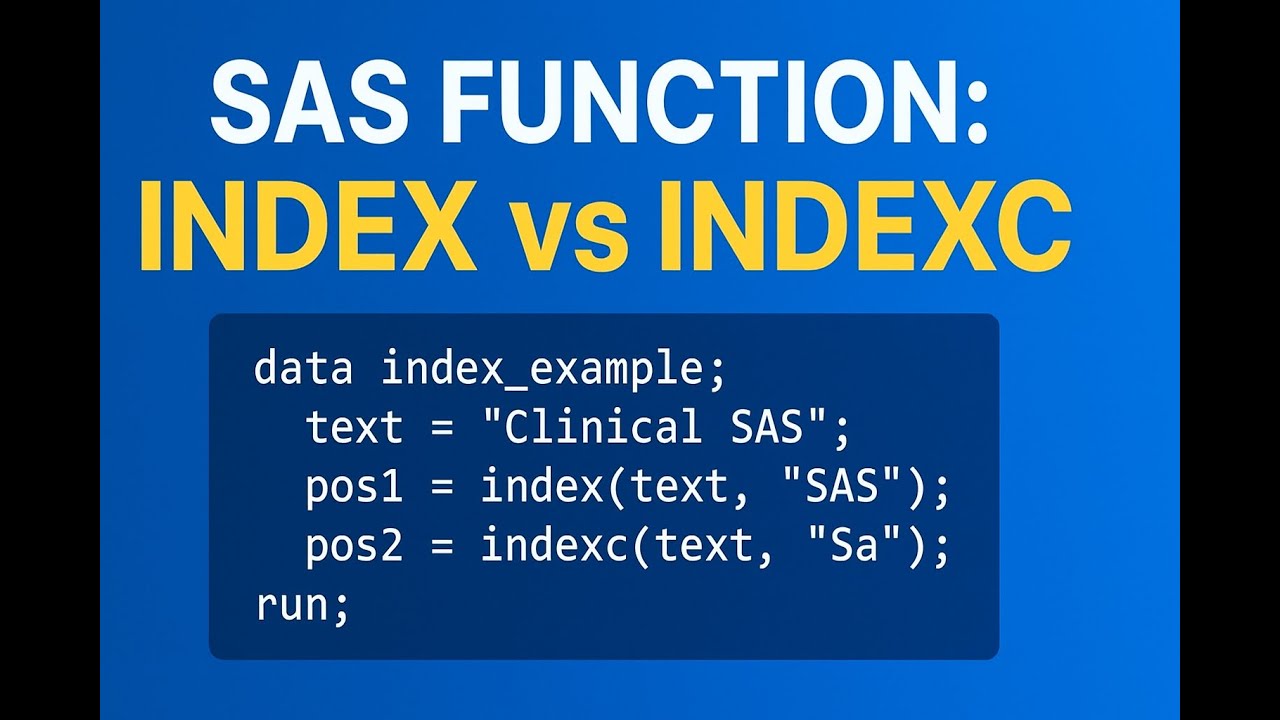 SAS FUNCTION:
INDEX vs INDEXC

data index_example;
  text = "Clinical SAS";
  pos1 = index(text, "SAS");
  pos2 = indexc(text, "Sa");
run;